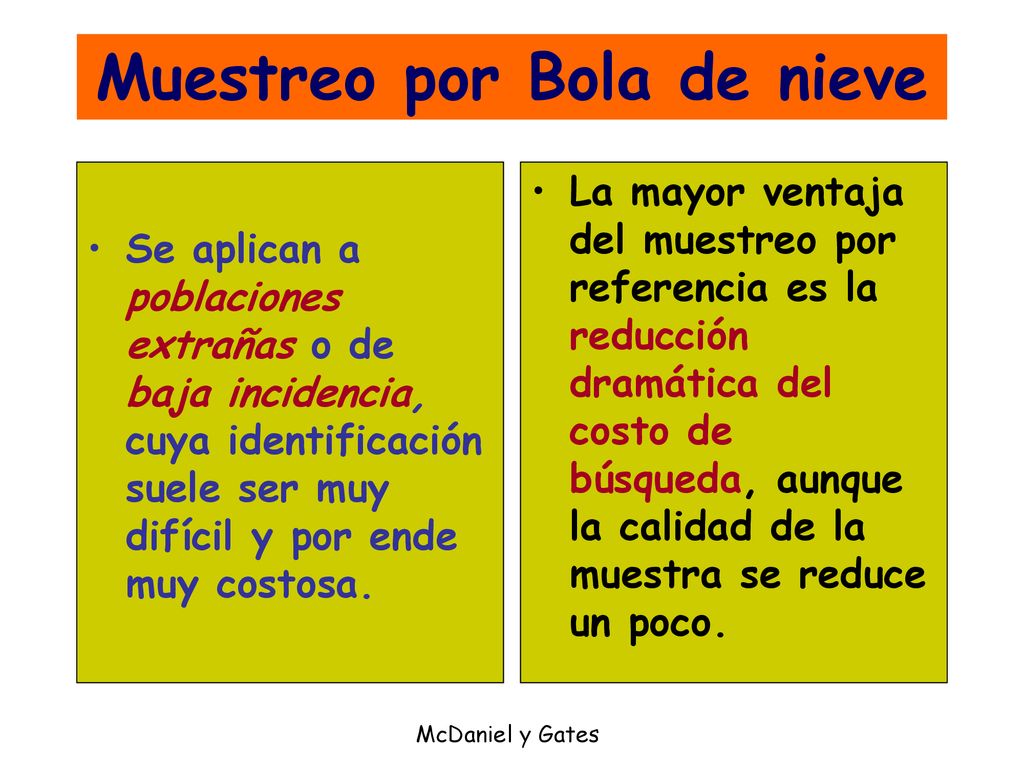 Muestreo por Bola de nieve

• Se aplican a poblaciones extrañas o de baja incidencia, cuya identificación suele ser muy difícil y por ende muy costosa.

• La mayor ventaja del muestreo por referencia es la reducción dramática del costo de búsqueda, aunque la calidad de la muestra se reduce un poco.

McDaniel y Gates